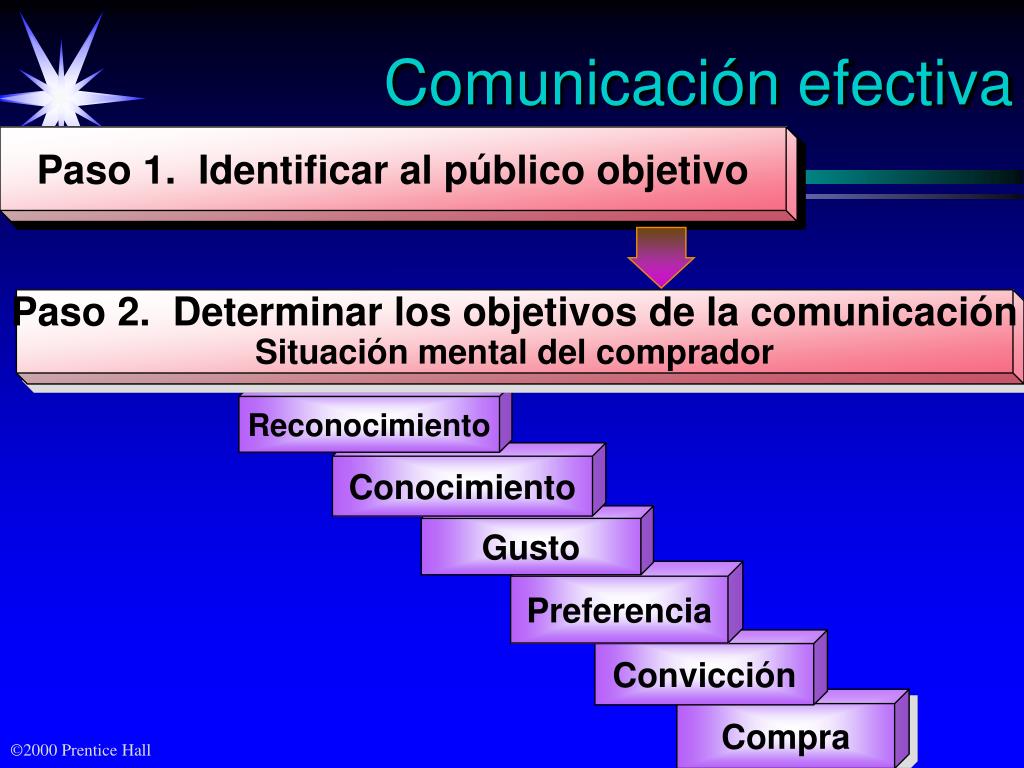 Comunicación efectiva

Paso 1. Identificar al público objetivo

Paso 2. Determinar los objetivos de la comunicación
Situación mental del comprador

Reconocimiento

Conocimiento

Gusto

Preferencia

Convicción

Compra

©2000 Prentice Hall